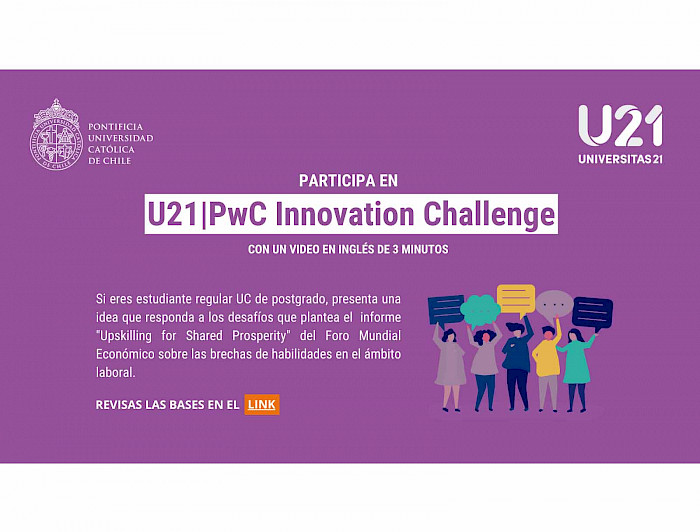 PONTIFICIA UNIVERSIDAD CATÓLICA DE CHILE

U21
UNIVERSITAS 21

PARTICIPA EN

U21|PwC Innovation Challenge

CON UN VIDEO EN INGLÉS DE 3 MINUTOS

Si eres estudiante regular UC de postgrado, presenta una idea que responda a los desafíos que plantea el informe "Upskilling for Shared Prosperity" del Foro Mundial Económico sobre las brechas de habilidades en el ámbito laboral.

REVISAS LAS BASES EN EL LINK